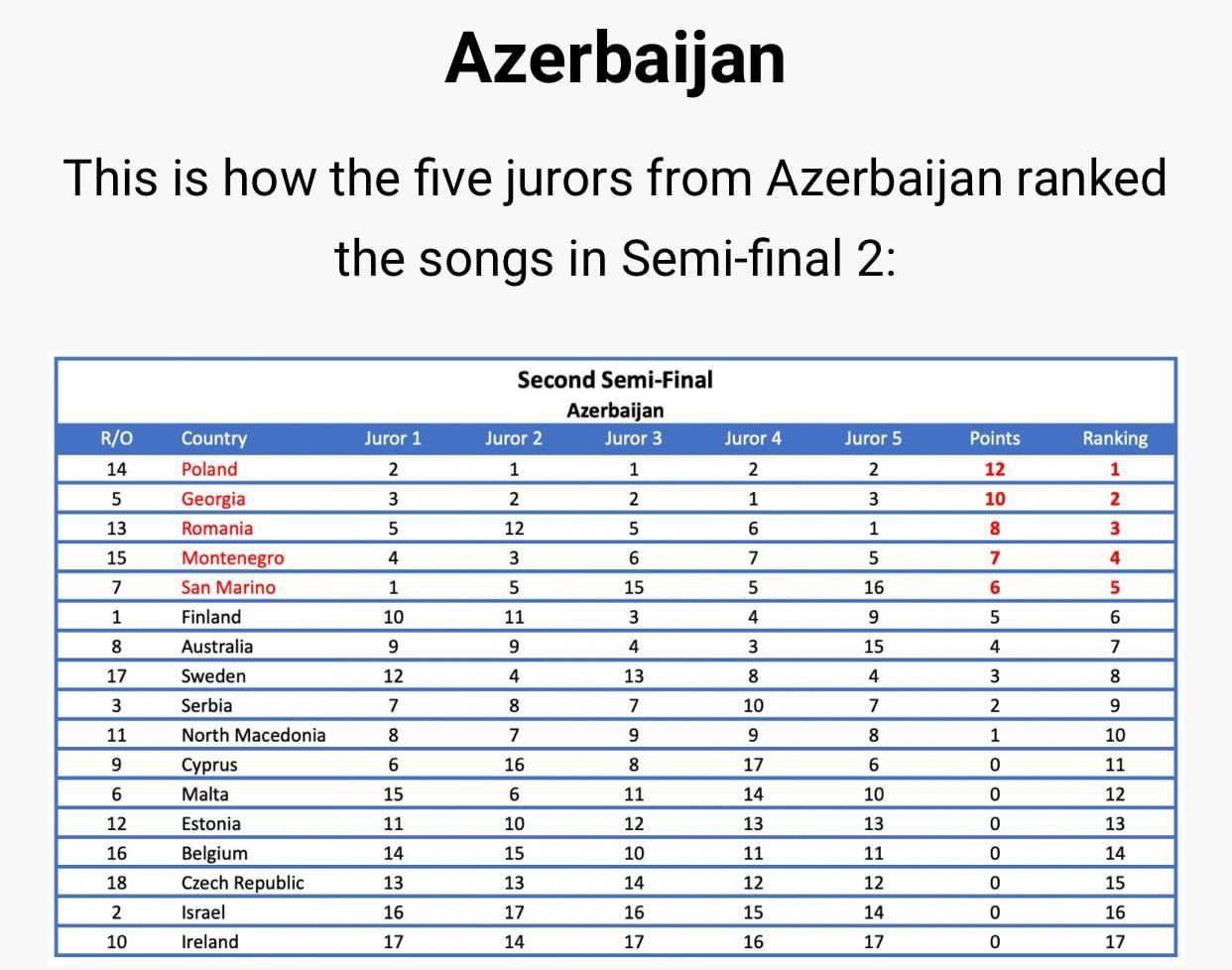 Azerbaijan

This is how the five jurors from Azerbaijan ranked the songs in Semi-final 2:

Second Semi-Final
Azerbaijan

| R/O | Country | Juror 1 | Juror 2 | Juror 3 | Juror 4 | Juror 5 | Points | Ranking |
|---|---|---|---|---|---|---|---|---|
| 14 | Poland | 2 | 1 | 1 | 2 | 2 | 12 | 1 |
| 5 | Georgia | 3 | 2 | 2 | 1 | 3 | 10 | 2 |
| 13 | Romania | 5 | 12 | 5 | 6 | 1 | 8 | 3 |
| 15 | Montenegro | 4 | 3 | 6 | 7 | 5 | 7 | 4 |
| 7 | San Marino | 1 | 5 | 15 | 5 | 16 | 6 | 5 |
| 1 | Finland | 10 | 11 | 3 | 4 | 9 | 5 | 6 |
| 8 | Australia | 9 | 9 | 4 | 3 | 15 | 4 | 7 |
| 17 | Sweden | 12 | 4 | 13 | 8 | 4 | 3 | 8 |
| 3 | Serbia | 7 | 8 | 7 | 10 | 7 | 2 | 9 |
| 11 | North Macedonia | 8 | 7 | 9 | 9 | 8 | 1 | 10 |
| 9 | Cyprus | 6 | 16 | 8 | 17 | 6 | 0 | 11 |
| 6 | Malta | 15 | 6 | 11 | 14 | 10 | 0 | 12 |
| 12 | Estonia | 11 | 10 | 12 | 13 | 13 | 0 | 13 |
| 16 | Belgium | 14 | 15 | 10 | 11 | 11 | 0 | 14 |
| 18 | Czech Republic | 13 | 13 | 14 | 12 | 12 | 0 | 15 |
| 2 | Israel | 16 | 17 | 16 | 15 | 14 | 0 | 16 |
| 10 | Ireland | 17 | 14 | 17 | 16 | 17 | 0 | 17 |